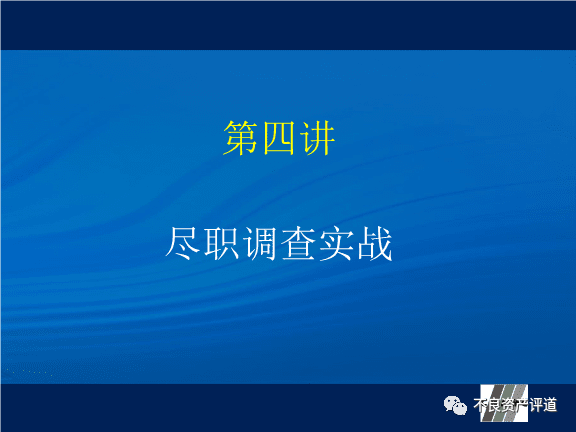 第四讲

尽职调查实战

不良资产评道